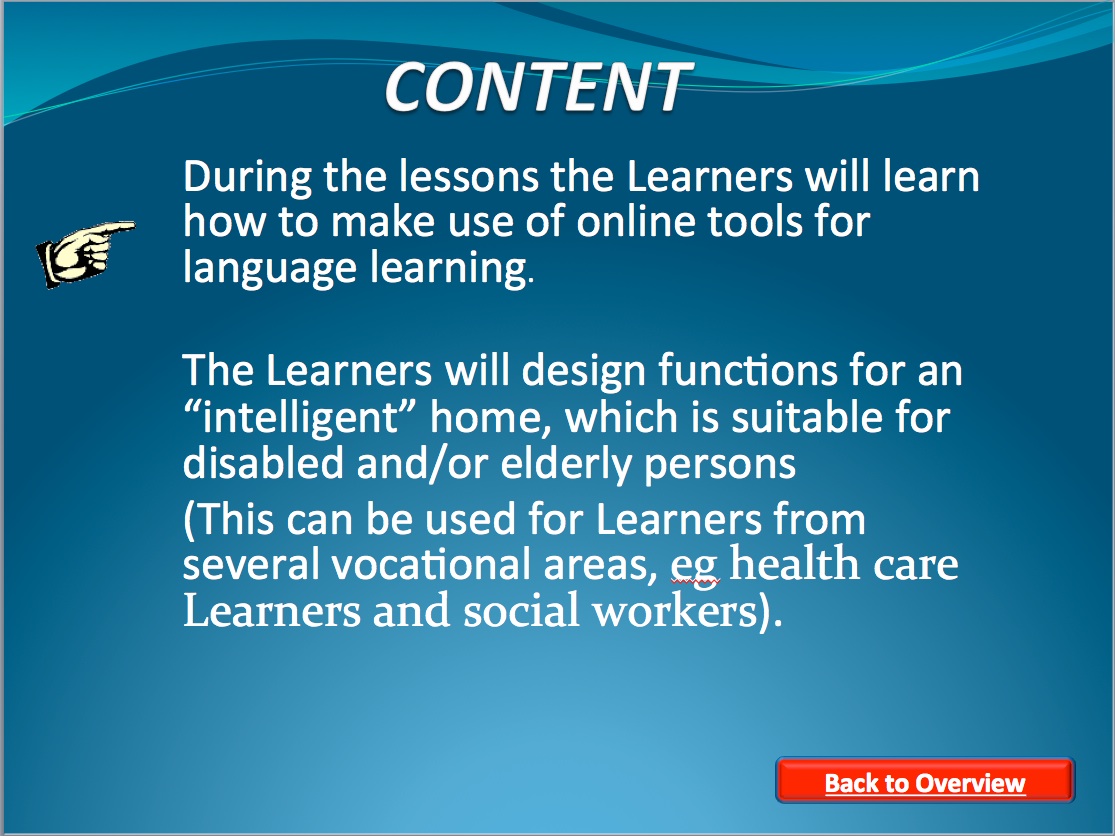 CONTENT

During the lessons the Learners will learn how to make use of online tools for language learning.

The Learners will design functions for an “intelligent” home, which is suitable for disabled and/or elderly persons

(This can be used for Learners from several vocational areas, eg health care Learners and social workers).

Back to Overview